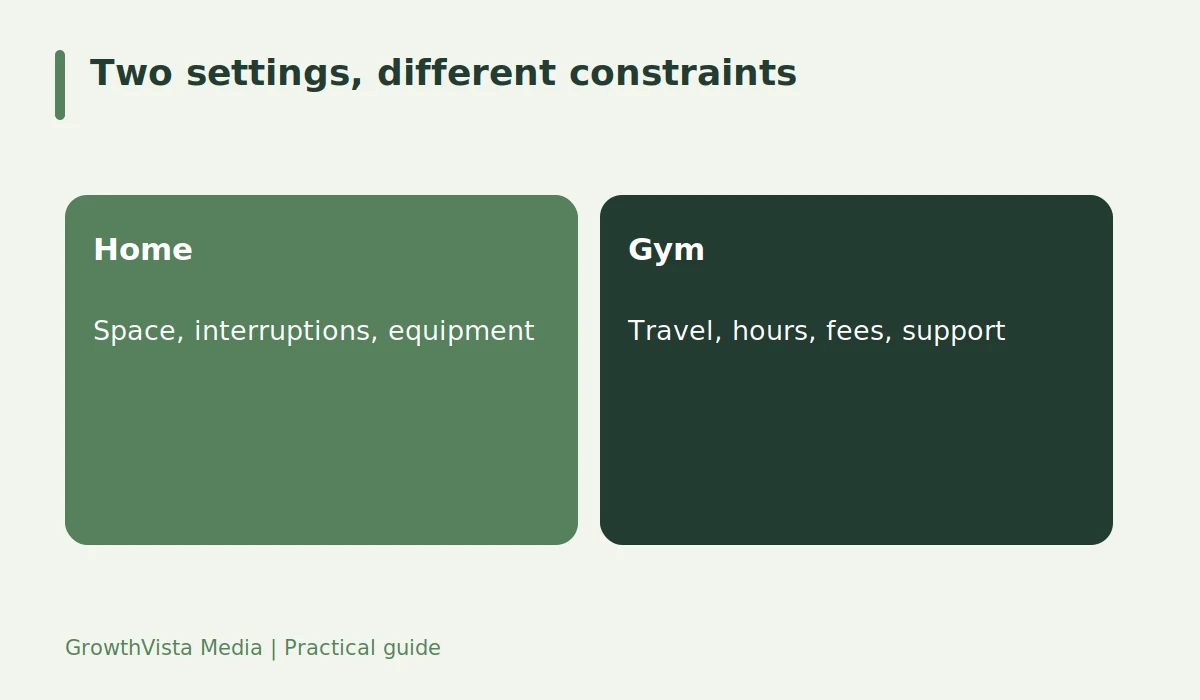 Two settings, different constraints

Home

Space, interruptions, equipment

Gym

Travel, hours, fees, support

GrowthVista Media | Practical guide